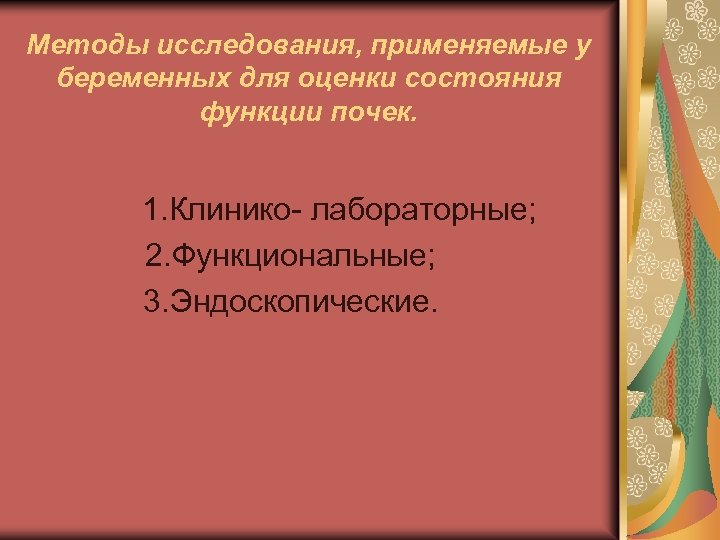 Методы исследования, применяемые у беременных для оценки состояния функции почек.

1.Клинико- лабораторные;
2.Функциональные;
3.Эндоскопические.